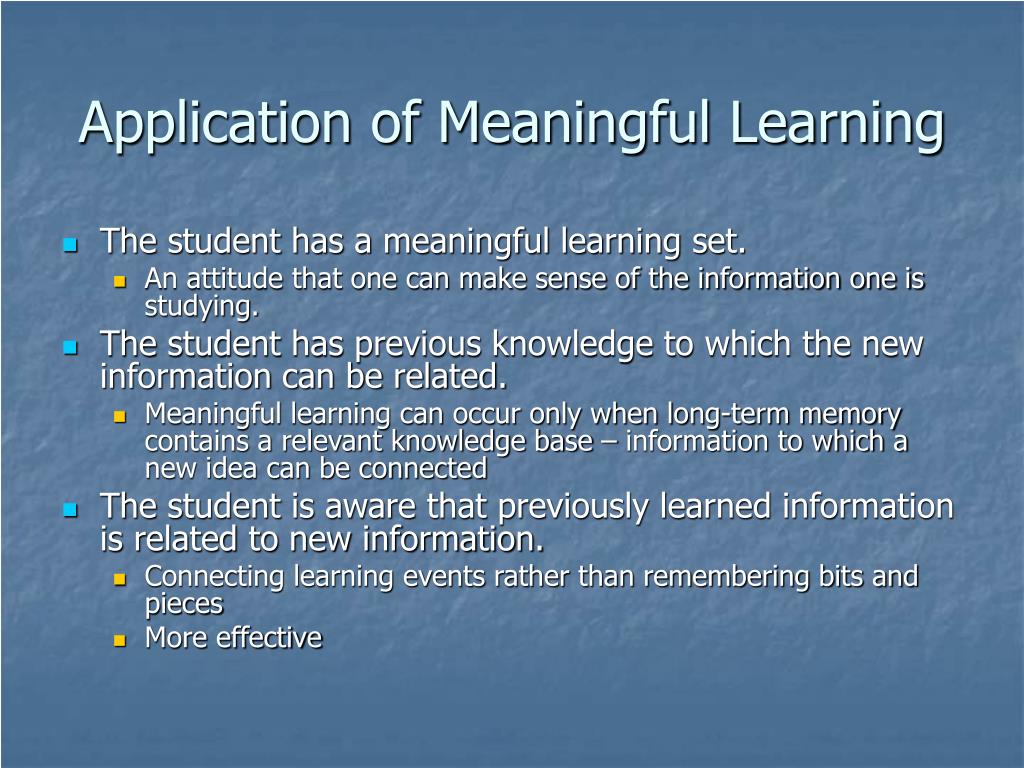 Application of Meaningful Learning

- The student has a meaningful learning set.
  - An attitude that one can make sense of the information one is studying.
- The student has previous knowledge to which the new information can be related.
  - Meaningful learning can occur only when long-term memory contains a relevant knowledge base – information to which a new idea can be connected
- The student is aware that previously learned information is related to new information.
  - Connecting learning events rather than remembering bits and pieces
  - More effective